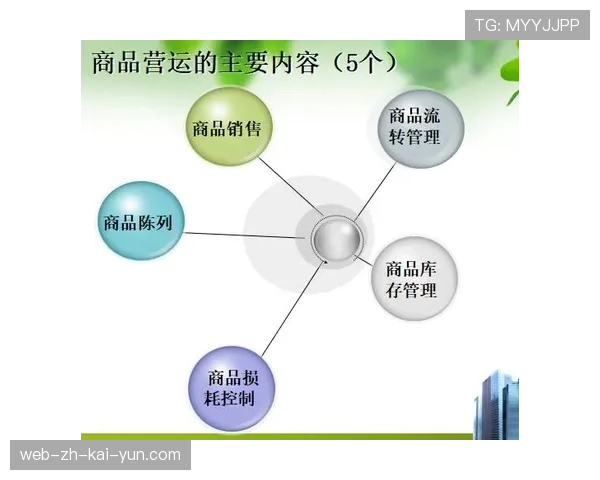 TG: MYYJJPP

商品营运的主要内容（5个）

商品销售

商品流转管理

商品陈列

商品库存管理

商品损耗控制

web-zh-kai-yun.com